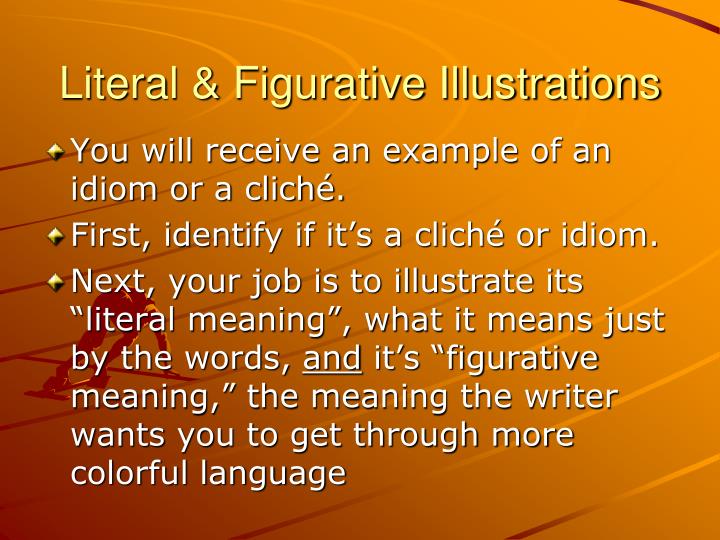 Literal & Figurative Illustrations

You will receive an example of an idiom or a cliché.

First, identify if it’s a cliché or idiom.

Next, your job is to illustrate its “literal meaning”, what it means just by the words, and it’s “figurative meaning,” the meaning the writer wants you to get through more colorful language